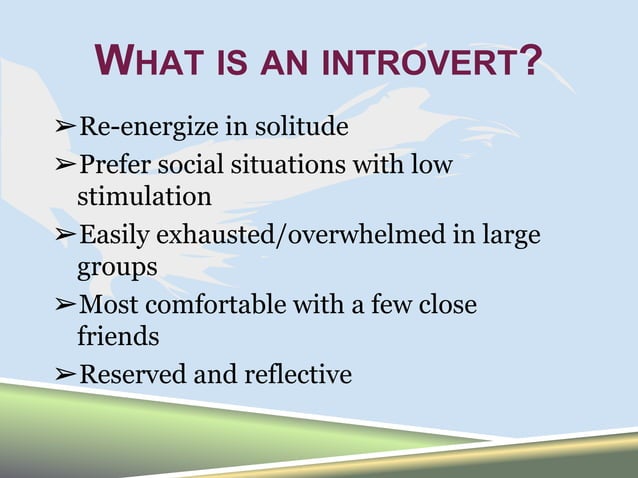 WHAT IS AN INTROVERT?

➢Re-energize in solitude
➢Prefer social situations with low stimulation
➢Easily exhausted/overwhelmed in large groups
➢Most comfortable with a few close friends
➢Reserved and reflective